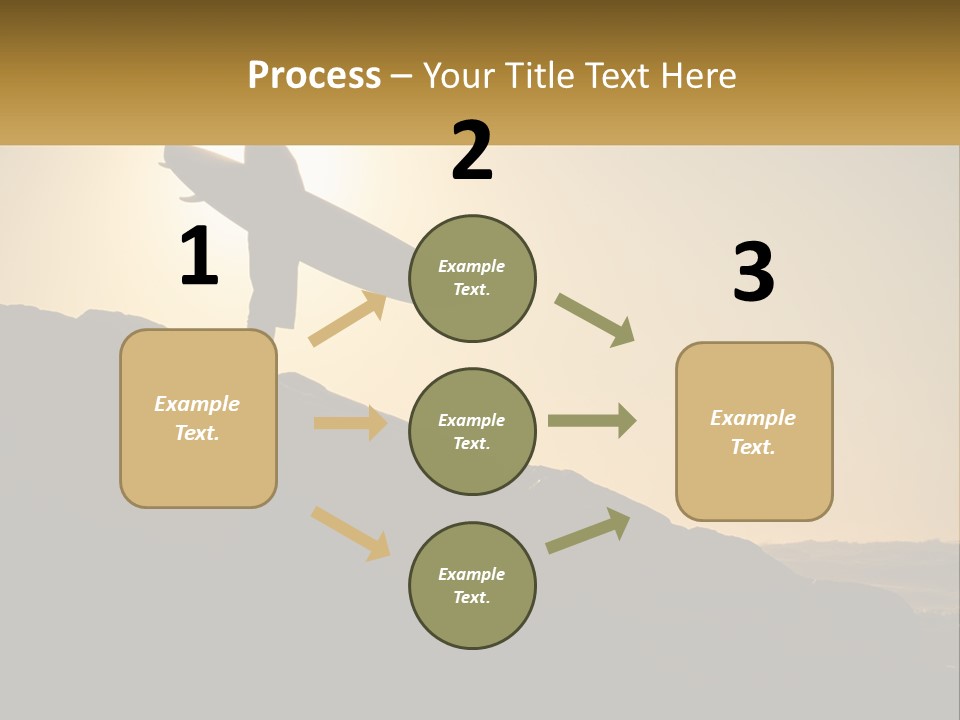 Process – Your Title Text Here

1

Example Text.

2

Example Text.

Example Text.

Example Text.

3

Example Text.